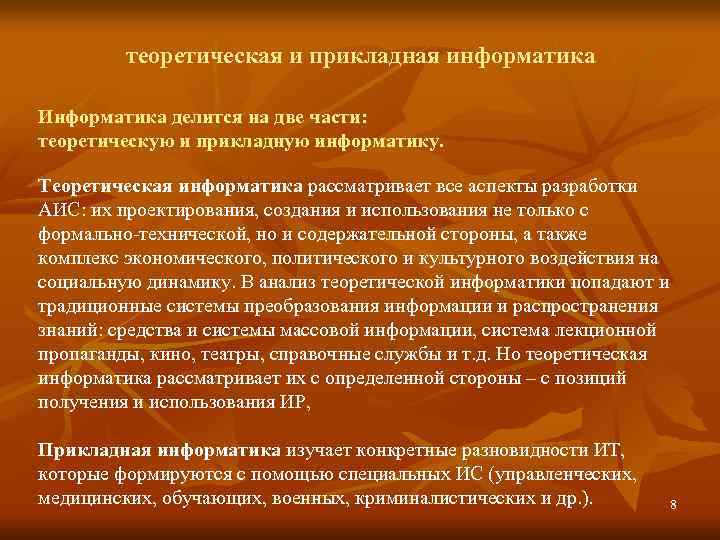 теоретическая и прикладная информатика

Информатика делится на две части:
теоретическую и прикладную информатику.

Теоретическая информатика рассматривает все аспекты разработки АИС: их проектирования, создания и использования не только с формально-технической, но и содержательной стороны, а также комплекс экономического, политического и культурного воздействия на социальную динамику. В анализ теоретической информатики попадают и традиционные системы преобразования информации и распространения знаний: средства и системы массовой информации, система лекционной пропаганды, кино, театры, справочные службы и т.д. Но теоретическая информатика рассматривает их с определенной стороны – с позиций получения и использования ИР,

Прикладная информатика изучает конкретные разновидности ИТ, которые формируются с помощью специальных ИС (управленческих, медицинских, обучающих, военных, криминалистических и др.).

8